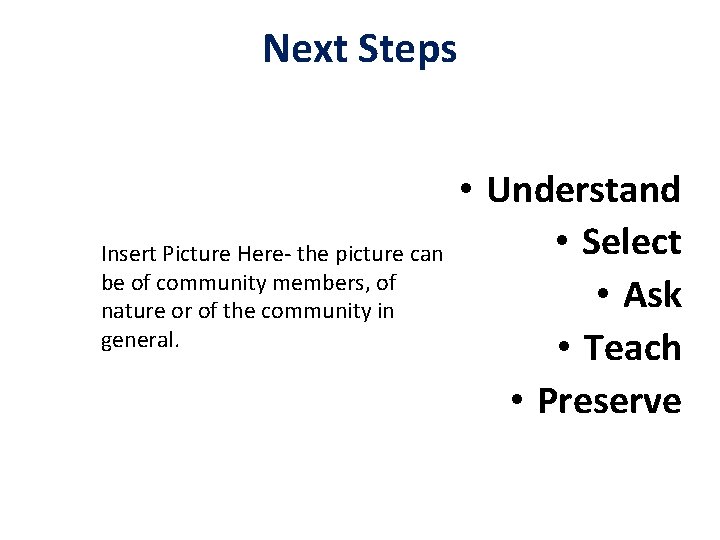 Next Steps

Insert Picture Here- the picture can be of community members, of nature or of the community in general.

• Understand
• Select
• Ask
• Teach
• Preserve